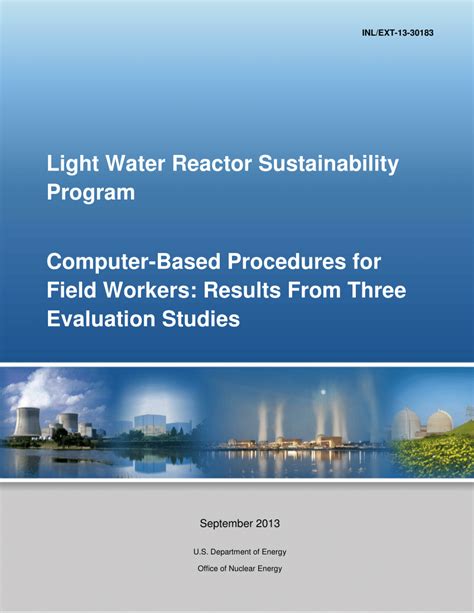 INL/EXT-13-30183

Light Water Reactor Sustainability Program

Computer-Based Procedures for Field Workers: Results From Three Evaluation Studies

September 2013

U.S. Department of Energy

Office of Nuclear Energy